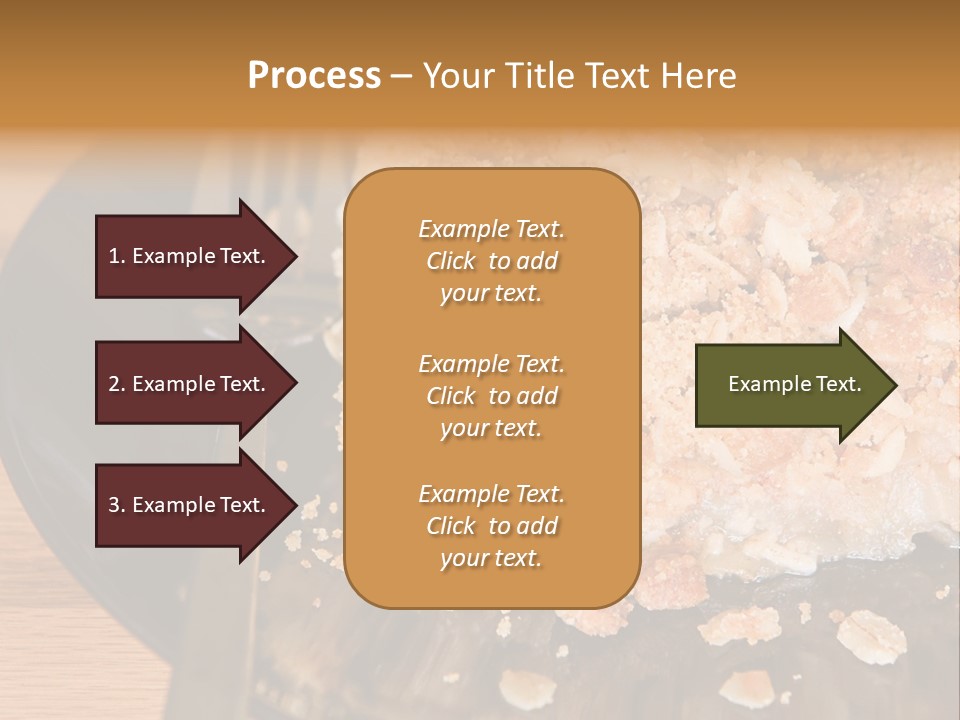 Process – Your Title Text Here

1. Example Text.

2. Example Text.

3. Example Text.

Example Text. Click to add your text.

Example Text. Click to add your text.

Example Text. Click to add your text.

Example Text.